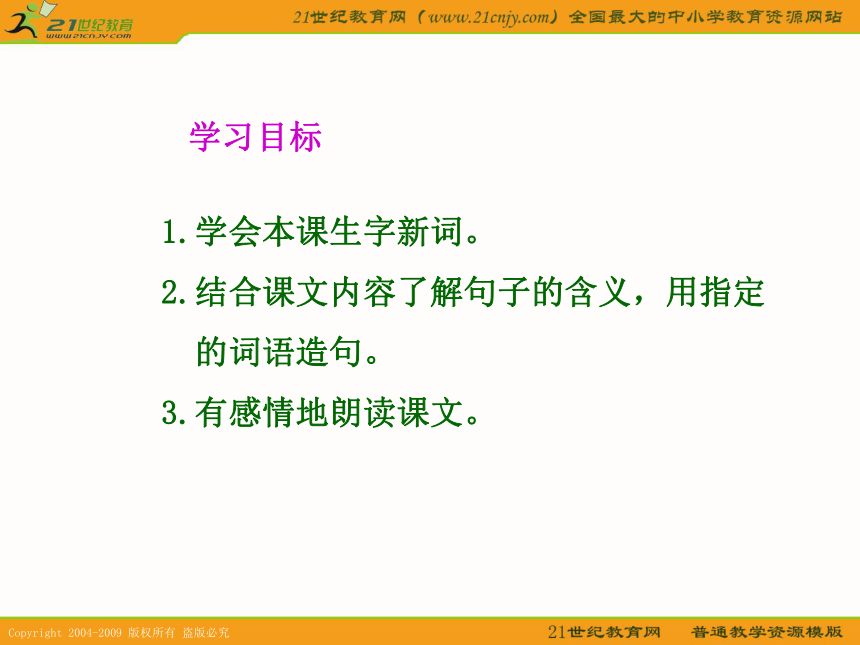 21世纪教育
www.21cnjy.com

21世纪教育网（www.21cnjy.com）全国最大的中小学教育资源网站

学习目标

1.学会本课生字新词。

2.结合课文内容了解句子的含义，用指定的词语造句。

3.有感情地朗读课文。

Copyright 2004-2009 版权所有 盗版必究

21世纪教育网　普通教学资源模版